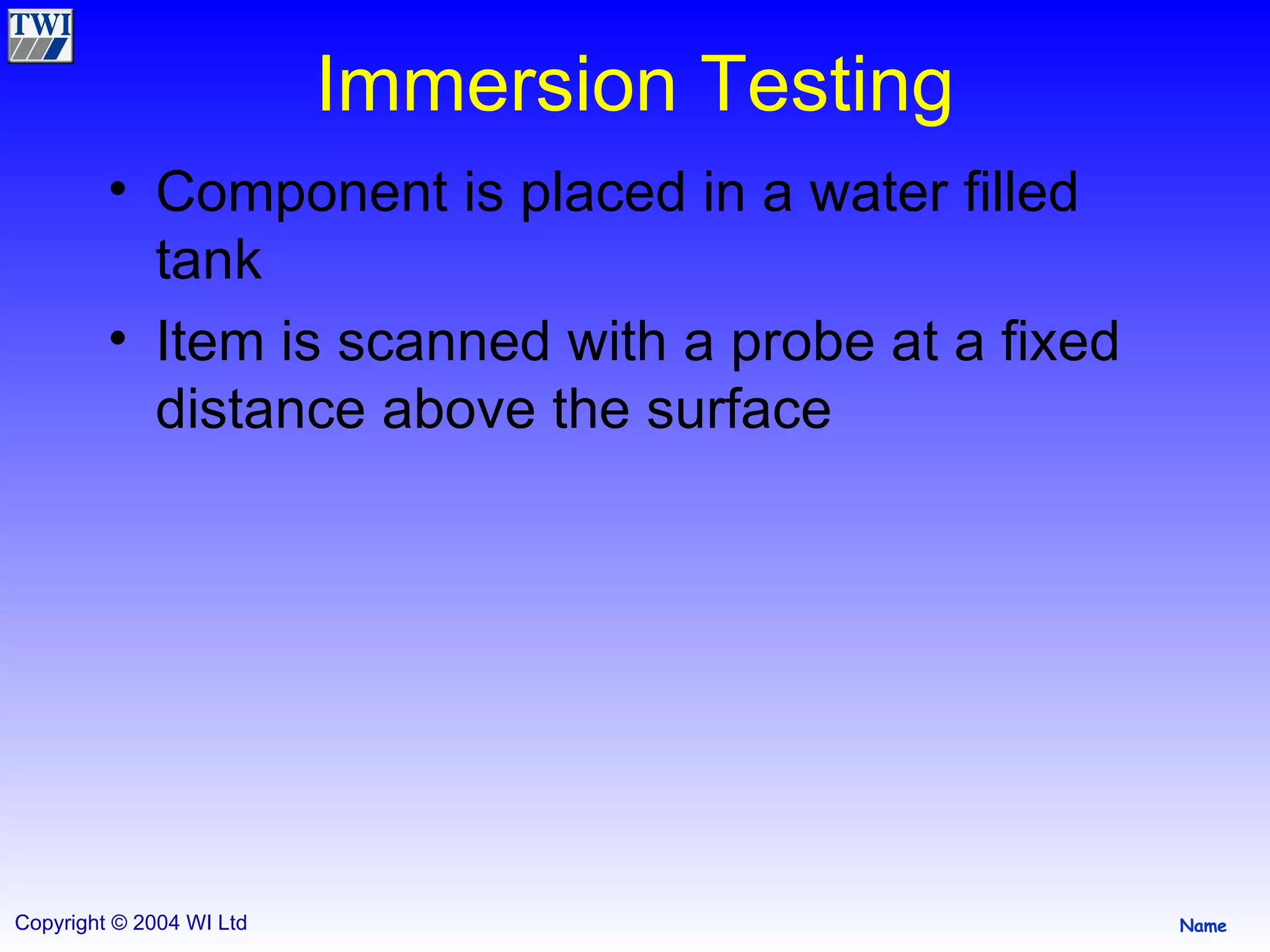 TWI

Immersion Testing

• Component is placed in a water filled tank

• Item is scanned with a probe at a fixed distance above the surface

Copyright © 2004 WI Ltd

Name